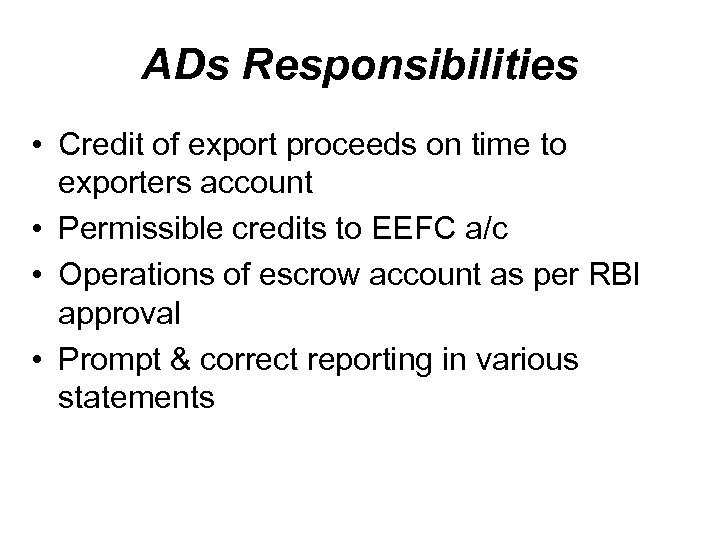 ADs Responsibilities

• Credit of export proceeds on time to exporters account
• Permissible credits to EEFC a/c
• Operations of escrow account as per RBI approval
• Prompt & correct reporting in various statements